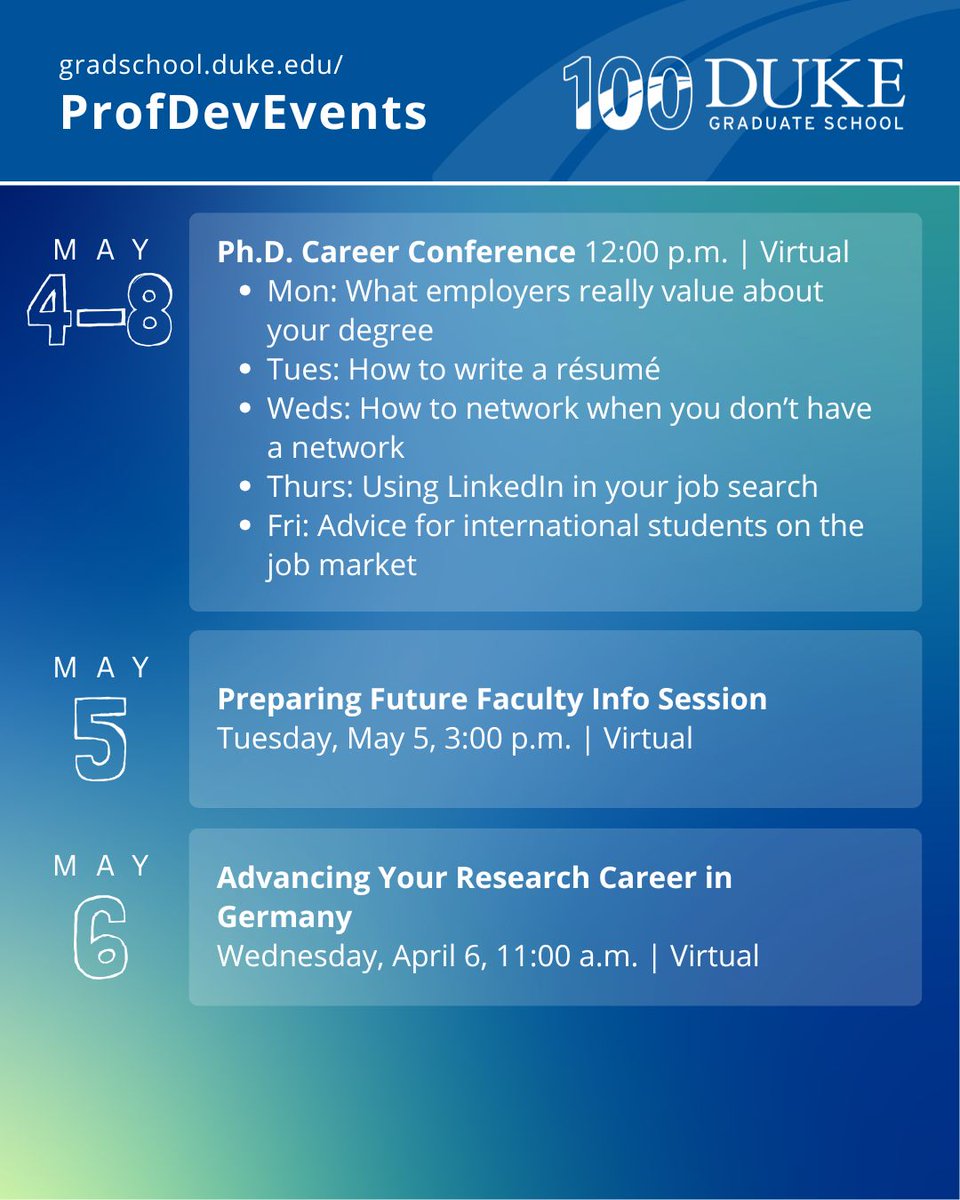 gradschool.duke.edu/
ProfDevEvents

100 DUKE
GRADUATE SCHOOL

MAY
4–8

Ph.D. Career Conference 12:00 p.m. | Virtual
- Mon: What employers really value about your degree
- Tues: How to write a résumé
- Weds: How to network when you don't have a network
- Thurs: Using LinkedIn in your job search
- Fri: Advice for international students on the job market

MAY
5

Preparing Future Faculty Info Session
Tuesday, May 5, 3:00 p.m. | Virtual

MAY
6

Advancing Your Research Career in Germany
Wednesday, April 6, 11:00 a.m. | Virtual